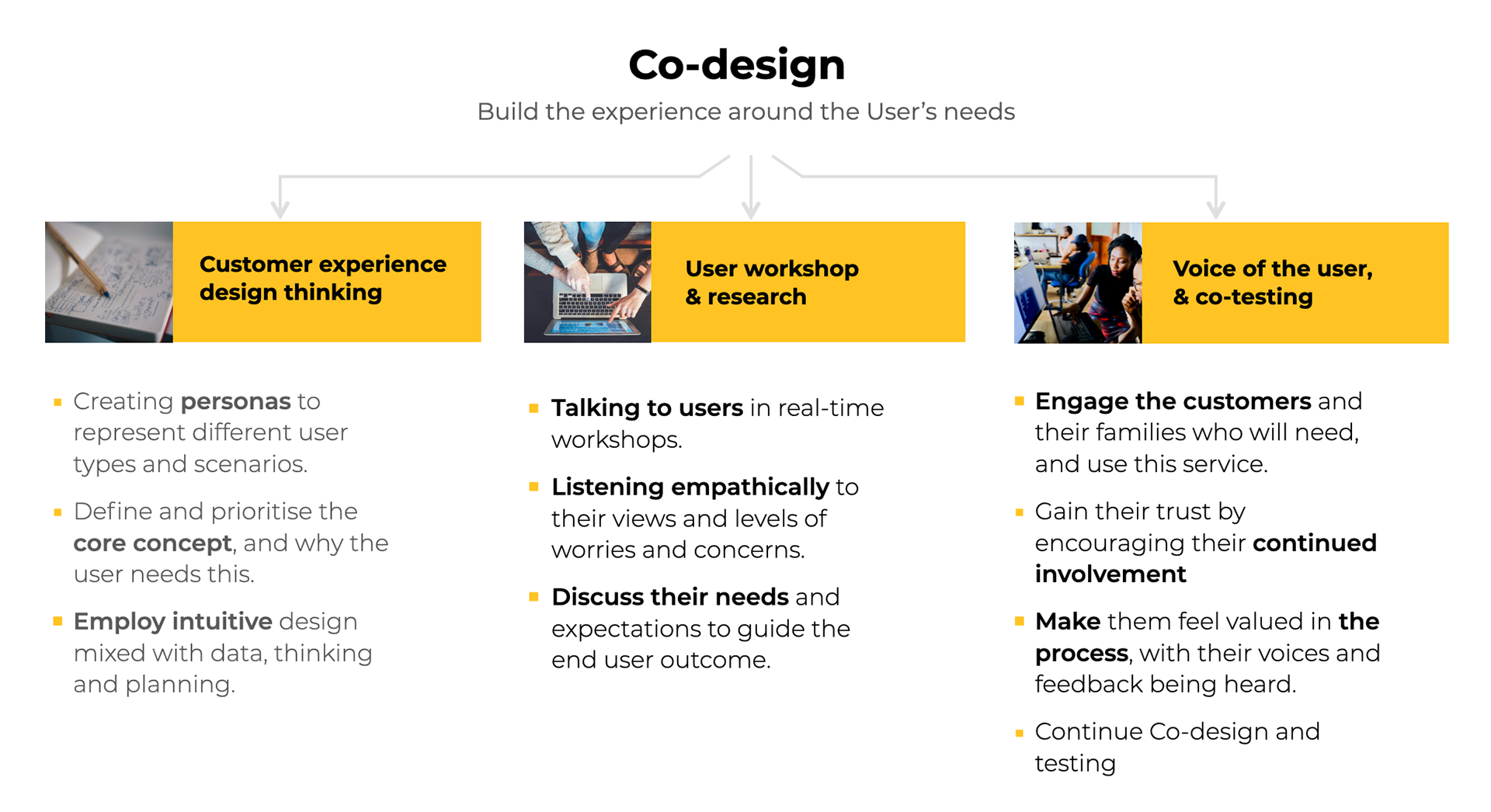 Co-design

Build the experience around the User's needs

Customer experience design thinking

- Creating personas to represent different user types and scenarios.
- Define and prioritise the core concept, and why the user needs this.
- Employ intuitive design mixed with data, thinking and planning.

User workshop & research

- Talking to users in real-time workshops.
- Listening empathically to their views and levels of worries and concerns.
- Discuss their needs and expectations to guide the end user outcome.

Voice of the user, & co-testing

- Engage the customers and their families who will need, and use this service.
- Gain their trust by encouraging their continued involvement
- Make them feel valued in the process, with their voices and feedback being heard.
- Continue Co-design and testing